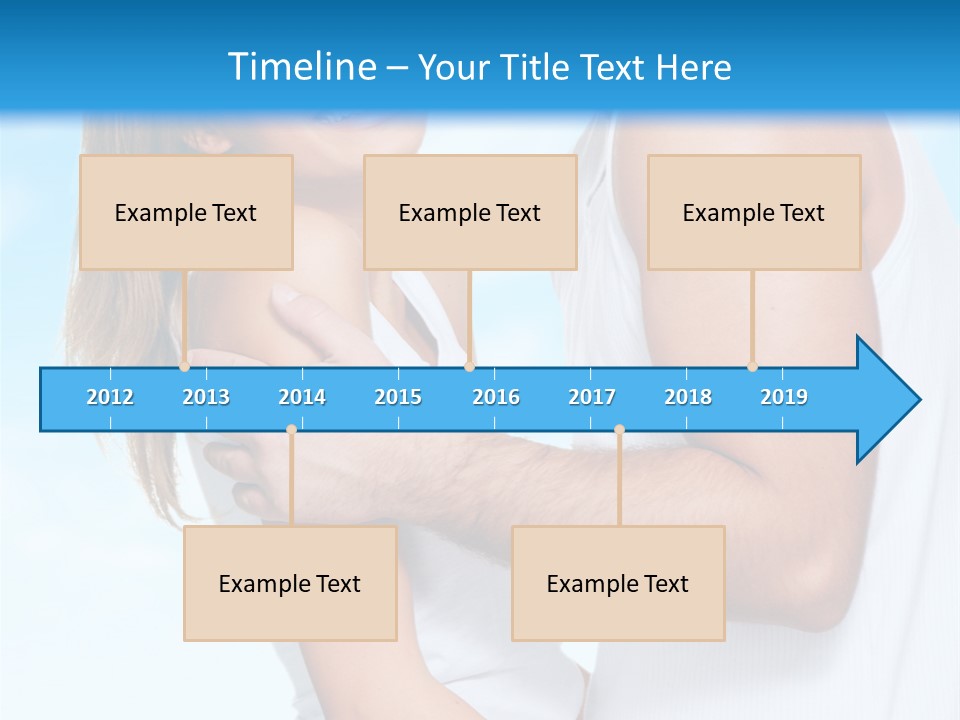 Timeline – Your Title Text Here

Example Text

Example Text

Example Text

2012 2013 2014 2015 2016 2017 2018 2019

Example Text

Example Text